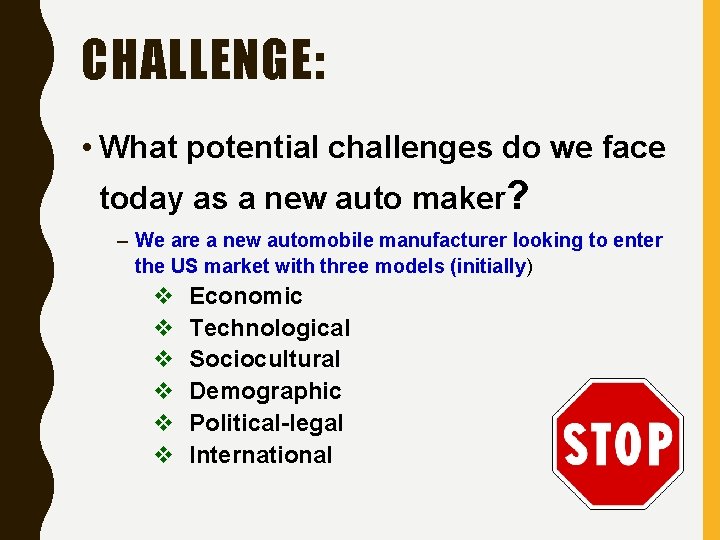 CHALLENGE:

• What potential challenges do we face today as a new auto maker?

– We are a new automobile manufacturer looking to enter the US market with three models (initially)

❖ Economic
❖ Technological
❖ Sociocultural
❖ Demographic
❖ Political-legal
❖ International

STOP